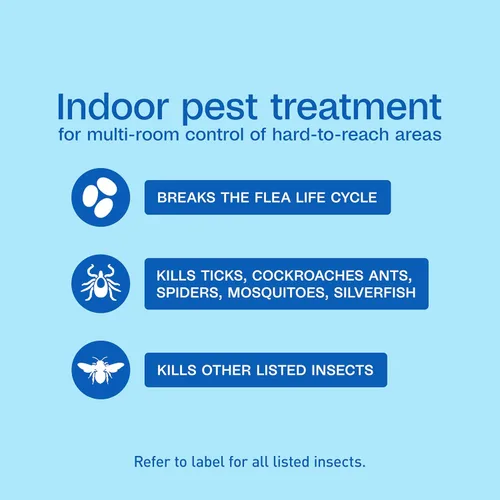 Indoor pest treatment
for multi-room control of hard-to-reach areas

BREAKS THE FLEA LIFE CYCLE

KILLS TICKS, COCKROACHES ANTS, SPIDERS, MOSQUITOES, SILVERFISH

KILLS OTHER LISTED INSECTS

Refer to label for all listed insects.